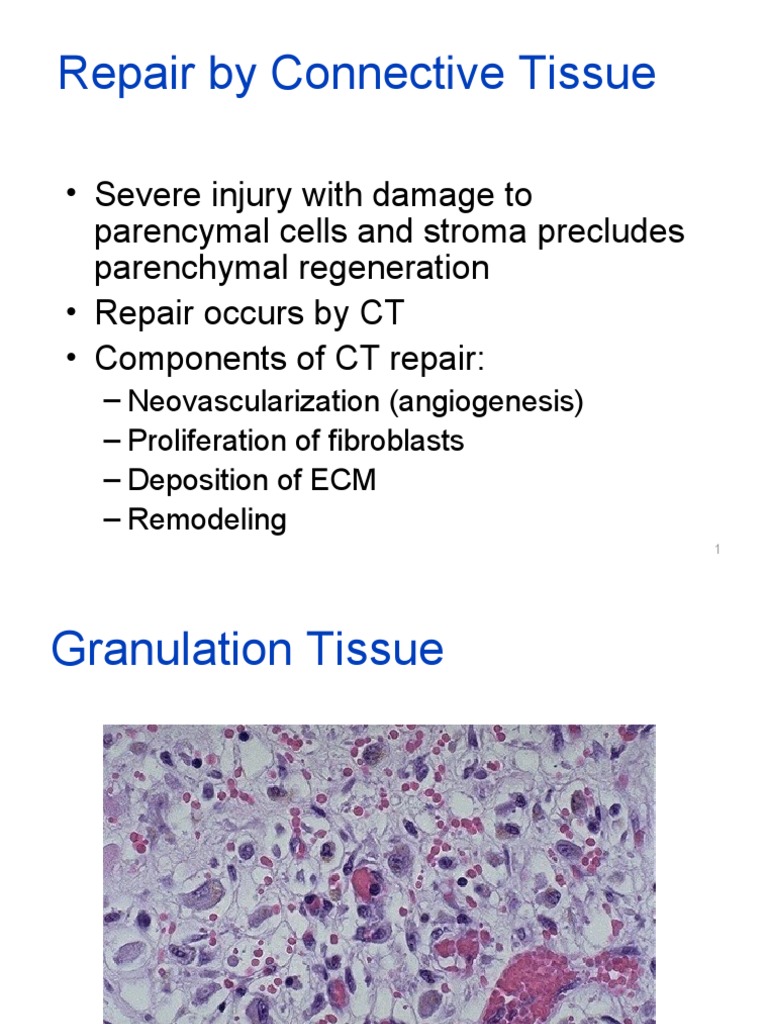 Repair by Connective Tissue

• Severe injury with damage to parencymal cells and stroma precludes parenchymal regeneration
• Repair occurs by CT
• Components of CT repair:
– Neovascularization (angiogenesis)
– Proliferation of fibroblasts
– Deposition of ECM
– Remodeling

1

Granulation Tissue